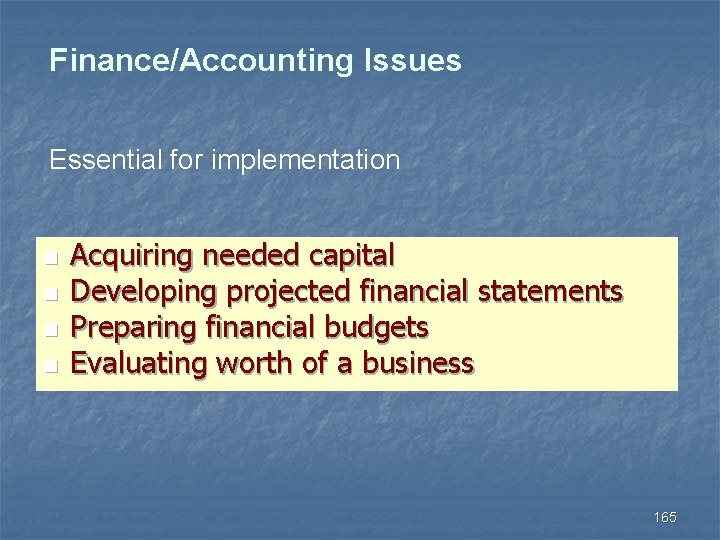 Finance/Accounting Issues

Essential for implementation

- Acquiring needed capital
- Developing projected financial statements
- Preparing financial budgets
- Evaluating worth of a business

165